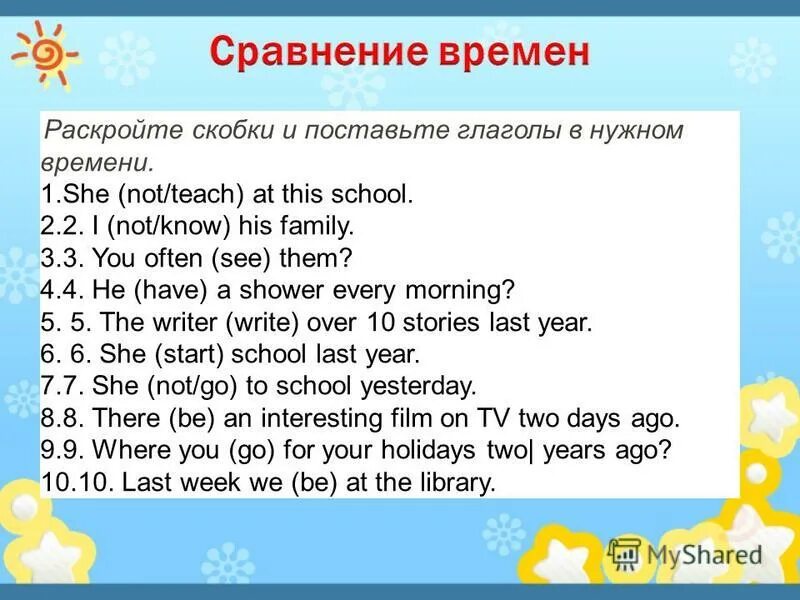 Сравнение времен

Раскройте скобки и поставьте глаголы в нужном времени.
1.She (not/teach) at this school.
2.2. I (not/know) his family.
3.3. You often (see) them?
4.4. He (have) a shower every morning?
5. 5. The writer (write) over 10 stories last year.
6. 6. She (start) school last year.
7.7. She (not/go) to school yesterday.
8.8. There (be) an interesting film on TV two days ago.
9.9. Where you (go) for your holidays two| years ago?
10.10. Last week we (be) at the library.

MyShared